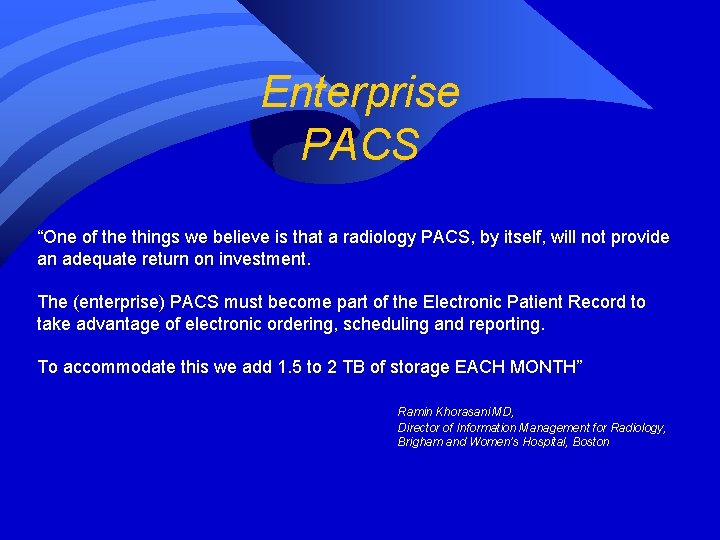 Enterprise
PACS

“One of the things we believe is that a radiology PACS, by itself, will not provide an adequate return on investment.

The (enterprise) PACS must become part of the Electronic Patient Record to take advantage of electronic ordering, scheduling and reporting.

To accommodate this we add 1.5 to 2 TB of storage EACH MONTH”

Ramin Khorasani MD,
Director of Information Management for Radiology,
Brigham and Women's Hospital, Boston